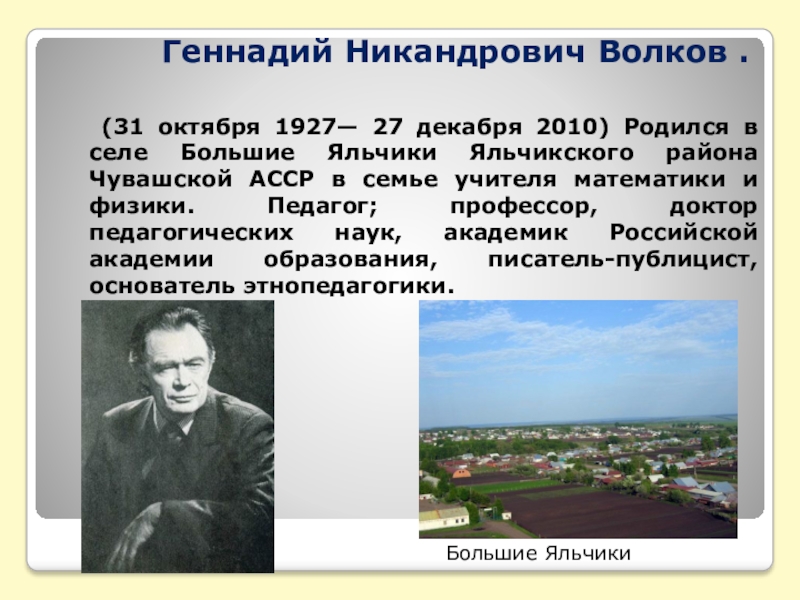 Геннадий Никандрович Волков .

(31 октября 1927— 27 декабря 2010) Родился в селе Большие Яльчики Яльчикского района Чувашской АССР в семье учителя математики и физики. Педагог; профессор, доктор педагогических наук, академик Российской академии образования, писатель-публицист, основатель этнопедагогики.

Большие Яльчики